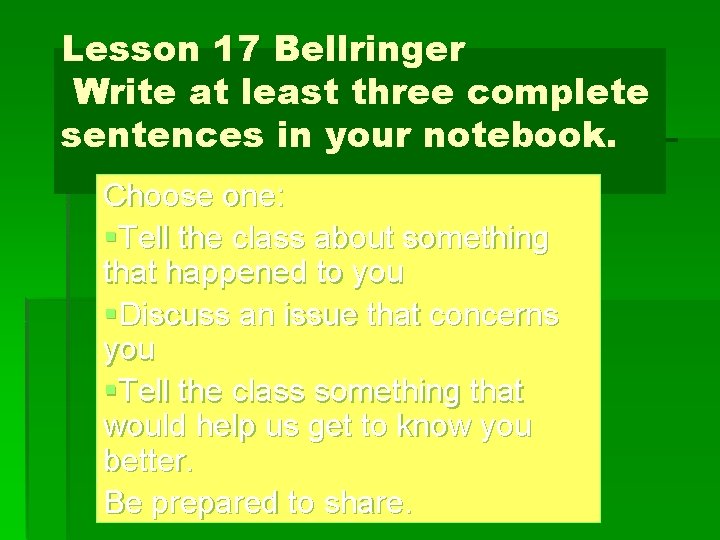 Lesson 17 Bellringer
Write at least three complete sentences in your notebook.

Choose one:

▪Tell the class about something that happened to you

▪Discuss an issue that concerns you

▪Tell the class something that would help us get to know you better.

Be prepared to share.